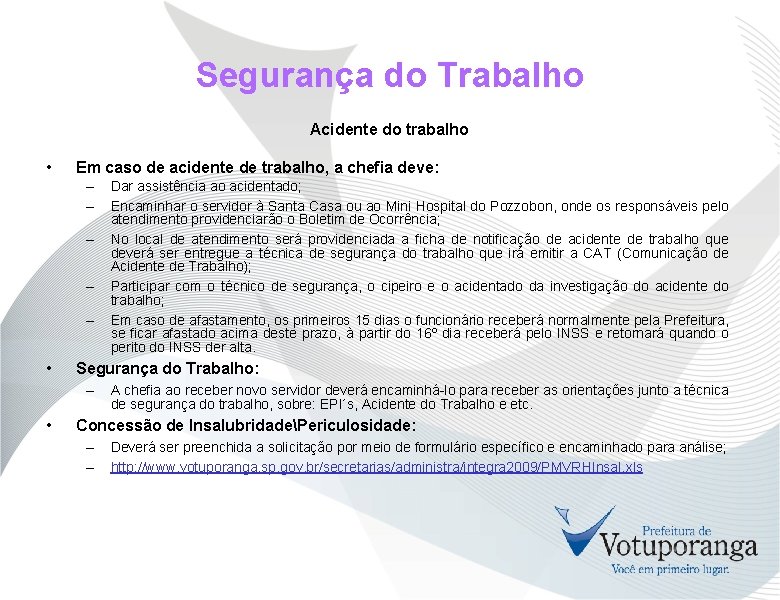 Segurança do Trabalho

Acidente do trabalho

• Em caso de acidente de trabalho, a chefia deve:
– Dar assistência ao acidentado;
– Encaminhar o servidor à Santa Casa ou ao Mini Hospital do Pozzobon, onde os responsáveis pelo atendimento providenciarão o Boletim de Ocorrência;
– No local de atendimento será providenciada a ficha de notificação de acidente de trabalho que deverá ser entregue a técnica de segurança do trabalho que irá emitir a CAT (Comunicação de Acidente de Trabalho);
– Participar com o técnico de segurança, o cipeiro e o acidentado da investigação do acidente do trabalho;
– Em caso de afastamento, os primeiros 15 dias o funcionário receberá normalmente pela Prefeitura, se ficar afastado acima deste prazo, à partir do 16º dia receberá pelo INSS e retornará quando o perito do INSS der alta.

• Segurança do Trabalho:
– A chefia ao receber novo servidor deverá encaminhá-lo para receber as orientações junto a técnica de segurança do trabalho, sobre: EPI´s, Acidente do Trabalho e etc.

• Concessão de Insalubridade\Periculosidade:
– Deverá ser preenchida a solicitação por meio de formulário específico e encaminhado para análise;
– http://www.votuporanga.sp.gov.br/secretarias/administra/Integra2009/PMVRHInsal.xls

Prefeitura de
Votuporanga
Você em primeiro lugar.